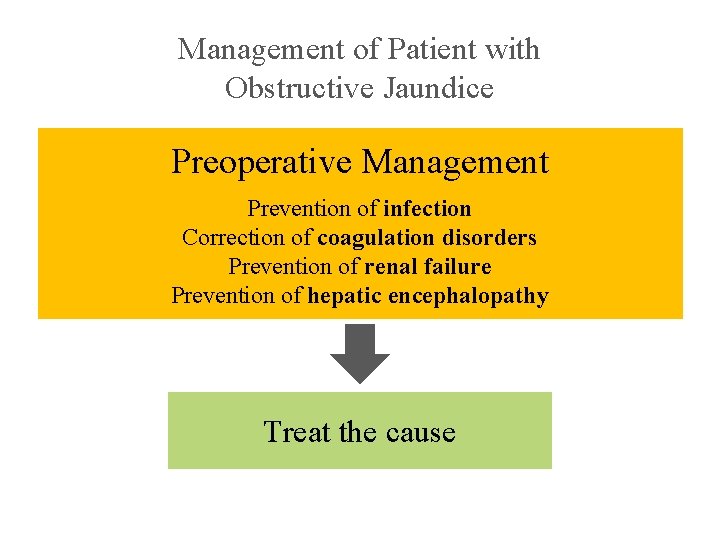 Management of Patient with Obstructive Jaundice

Preoperative Management

Prevention of infection
Correction of coagulation disorders
Prevention of renal failure
Prevention of hepatic encephalopathy

Treat the cause